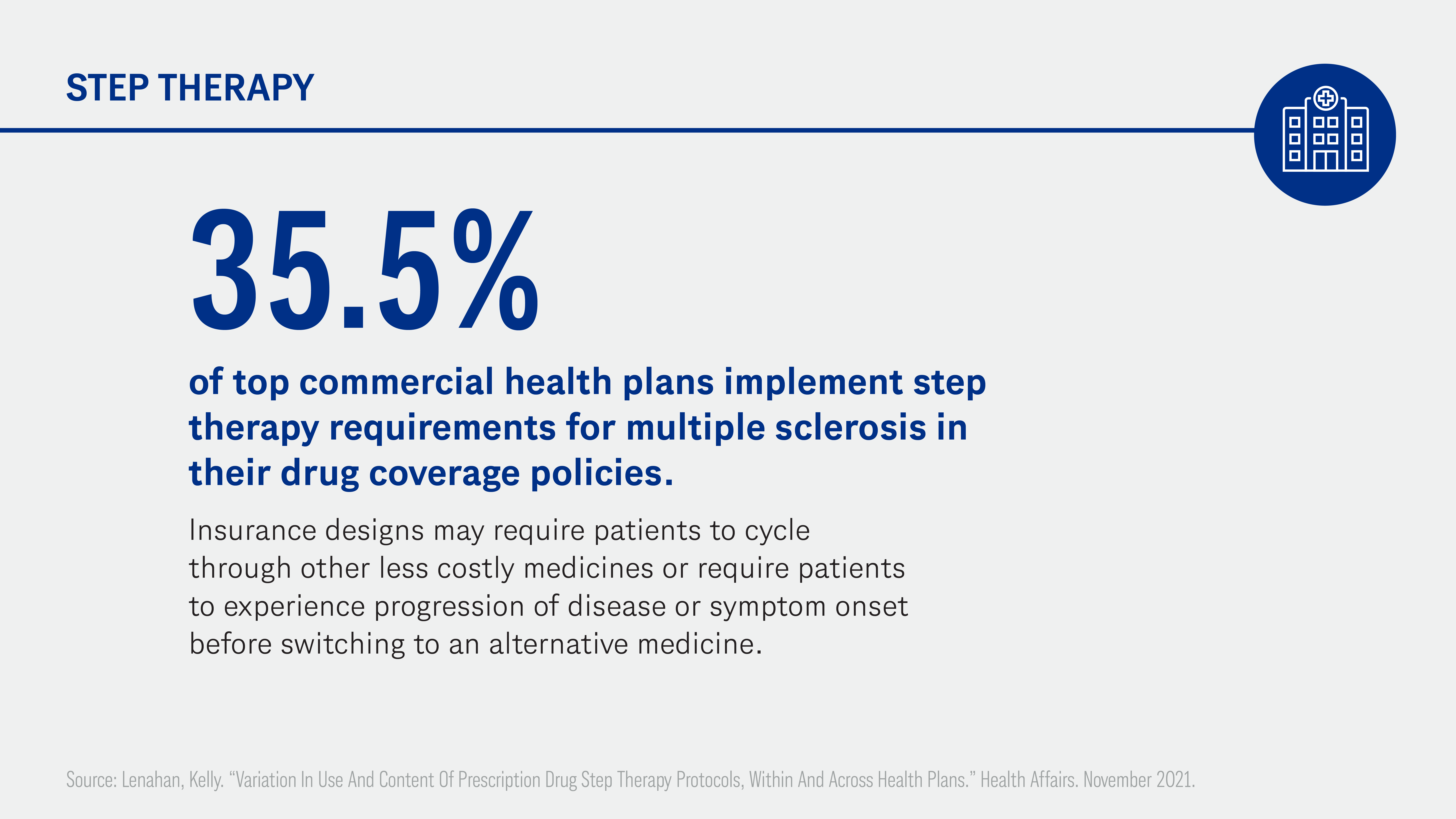 STEP THERAPY

35.5%

of top commercial health plans implement step therapy requirements for multiple sclerosis in their drug coverage policies.

Insurance designs may require patients to cycle through other less costly medicines or require patients to experience progression of disease or symptom onset before switching to an alternative medicine.

Source: Lenahan, Kelly. “Variation In Use And Content Of Prescription Drug Step Therapy Protocols, Within And Across Health Plans.” Health Affairs. November 2021.